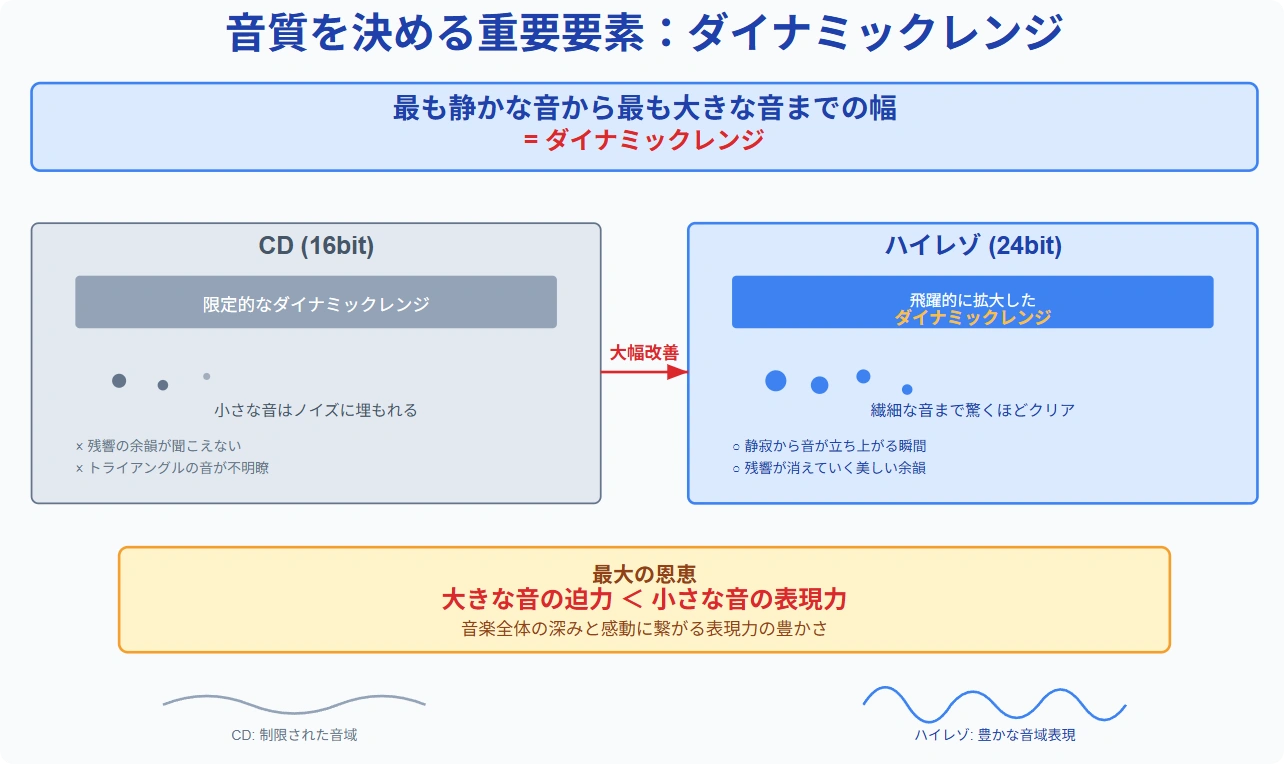 音質を決める重要要素：ダイナミックレンジ

最も静かな音から最も大きな音までの幅
= ダイナミックレンジ

CD (16bit)

限定的なダイナミックレンジ

小さな音はノイズに埋もれる

× 残響の余韻が聞こえない
× トライアングルの音が不明瞭

大幅改善

ハイレゾ (24bit)

飛躍的に拡大した
ダイナミックレンジ

繊細な音まで驚くほどクリア

○ 静寂から音が立ち上がる瞬間
○ 残響が消えていく美しい余韻

最大の恩恵
大きな音の迫力 ＜ 小さな音の表現力
音楽全体の深みと感動に繋がる表現力の豊かさ

CD: 制限された音域

ハイレゾ: 豊かな音域表現